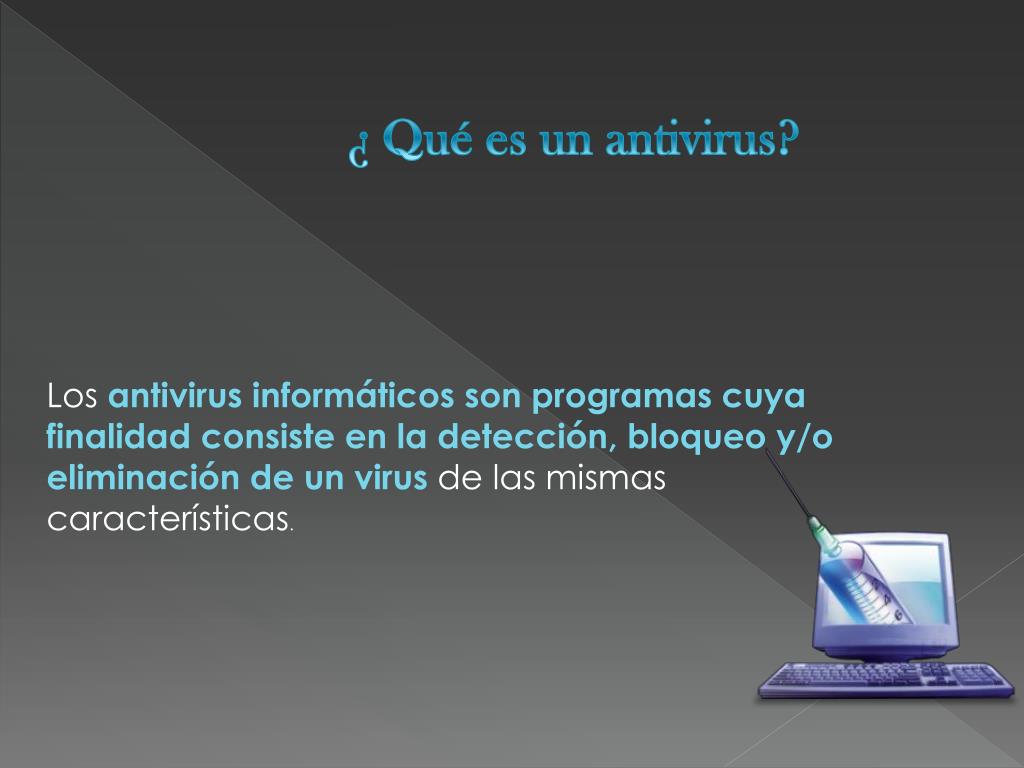 ¿ Qué es un antivirus?

Los antivirus informáticos son programas cuya finalidad consiste en la detección, bloqueo y/o eliminación de un virus de las mismas características.